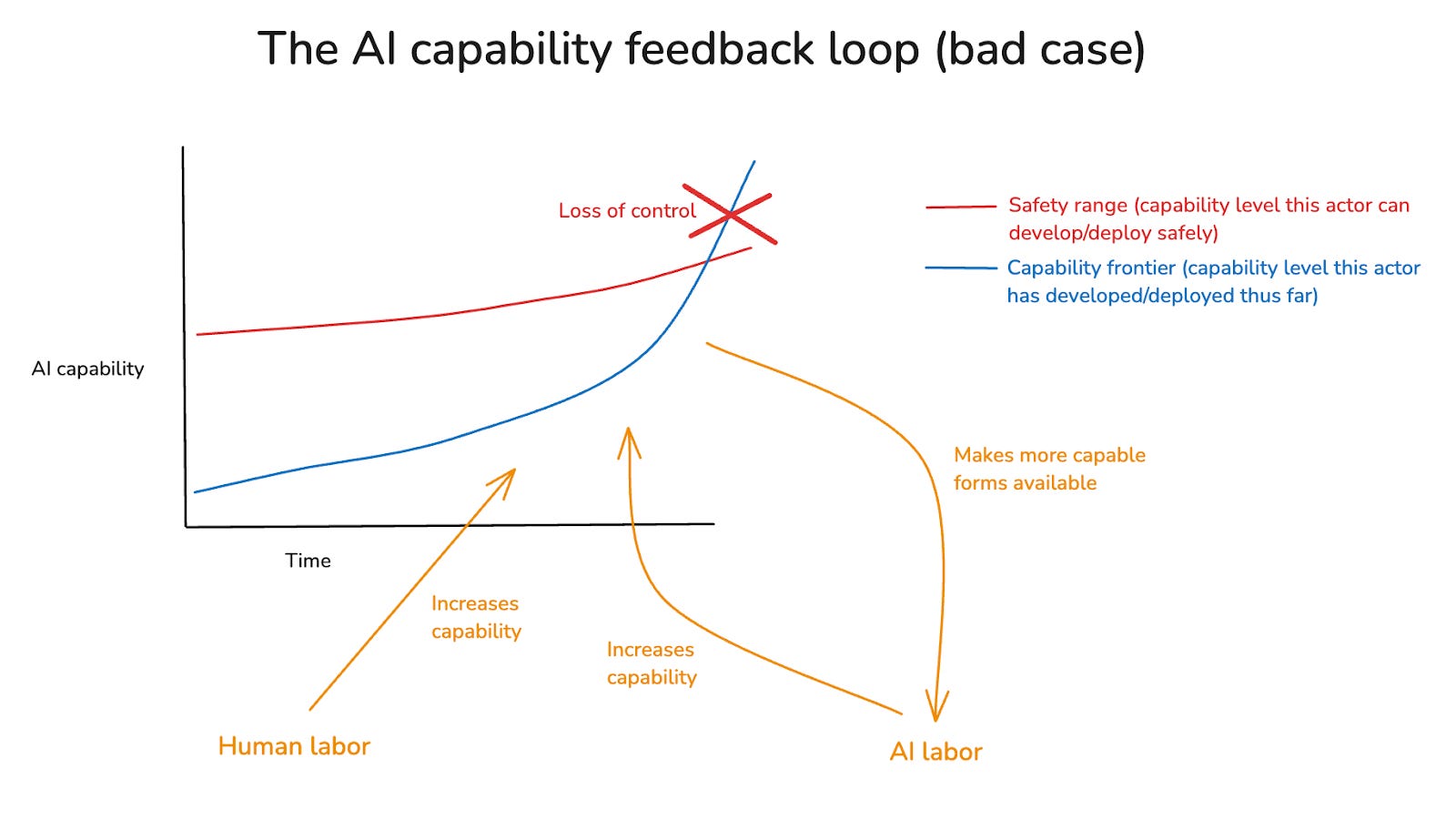 The AI capability feedback loop (bad case)

Loss of control

Safety range (capability level this actor can develop/deploy safely)

Capability frontier (capability level this actor has developed/deployed thus far)

AI capability

Time

Makes more capable forms available

Increases capability

Increases capability

Human labor

AI labor